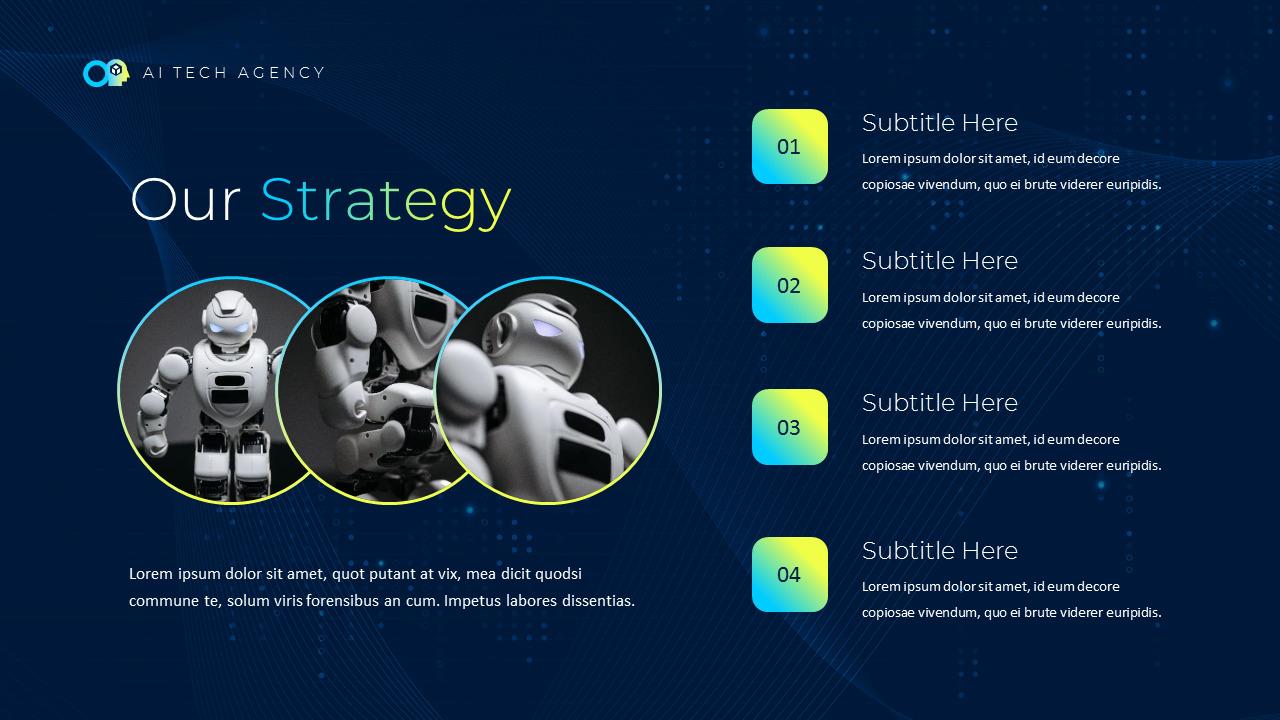 AI TECH AGENCY

Our Strategy

Lorem ipsum dolor sit amet, quot putant at vix, mea dicit quodsi commune te, solum viris forensibus an cum. Impetus labores dissentias.

01

Subtitle Here

Lorem ipsum dolor sit amet, id eum decore copiosae vivendum, quo ei brute viderer euripidis.

02

Subtitle Here

Lorem ipsum dolor sit amet, id eum decore copiosae vivendum, quo ei brute viderer euripidis.

03

Subtitle Here

Lorem ipsum dolor sit amet, id eum decore copiosae vivendum, quo ei brute viderer euripidis.

04

Subtitle Here

Lorem ipsum dolor sit amet, id eum decore copiosae vivendum, quo ei brute viderer euripidis.